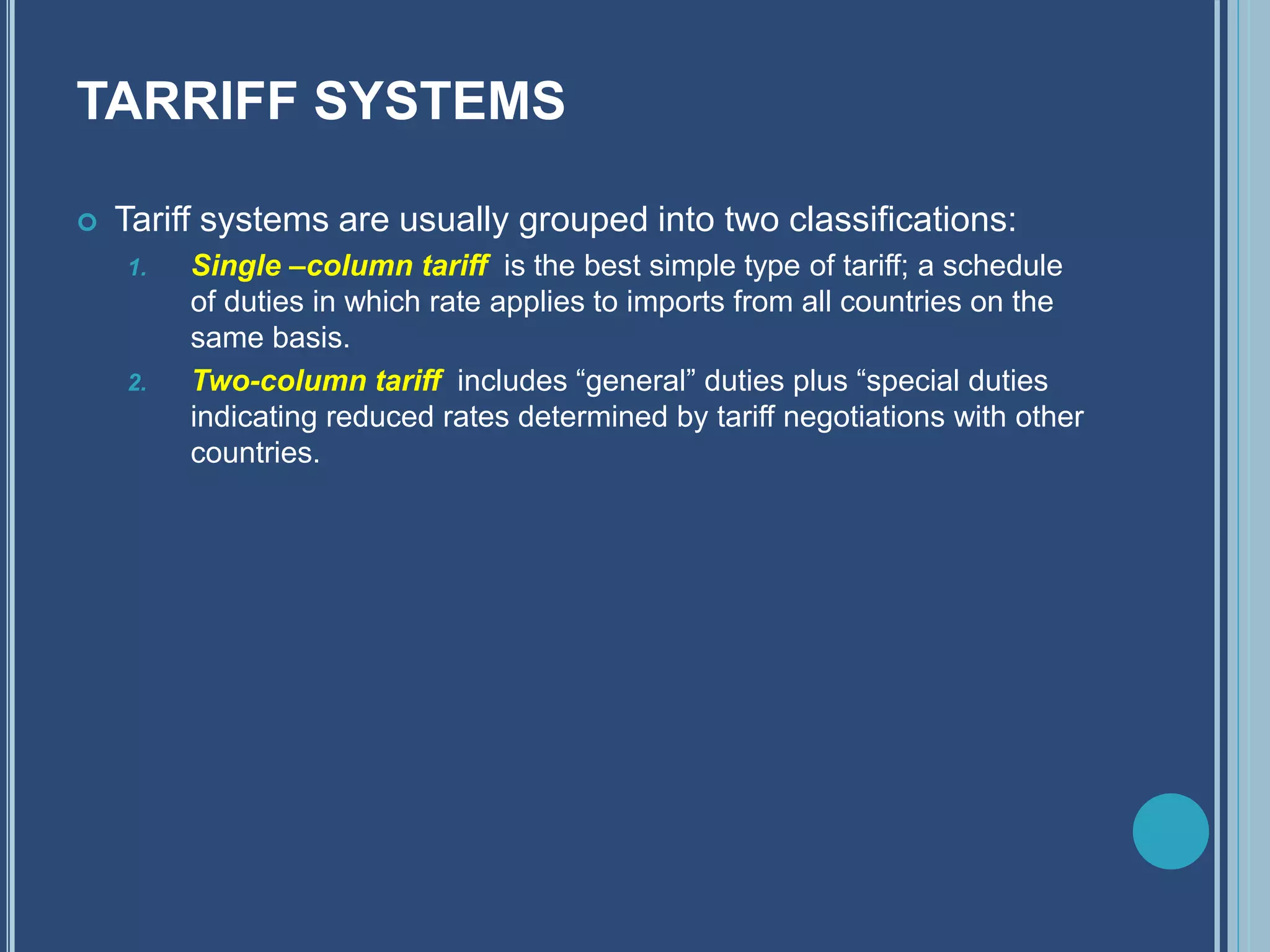 TARRIFF SYSTEMS

Tariff systems are usually grouped into two classifications:

1. Single –column tariff is the best simple type of tariff; a schedule of duties in which rate applies to imports from all countries on the same basis.
2. Two-column tariff includes “general” duties plus “special duties indicating reduced rates determined by tariff negotiations with other countries.